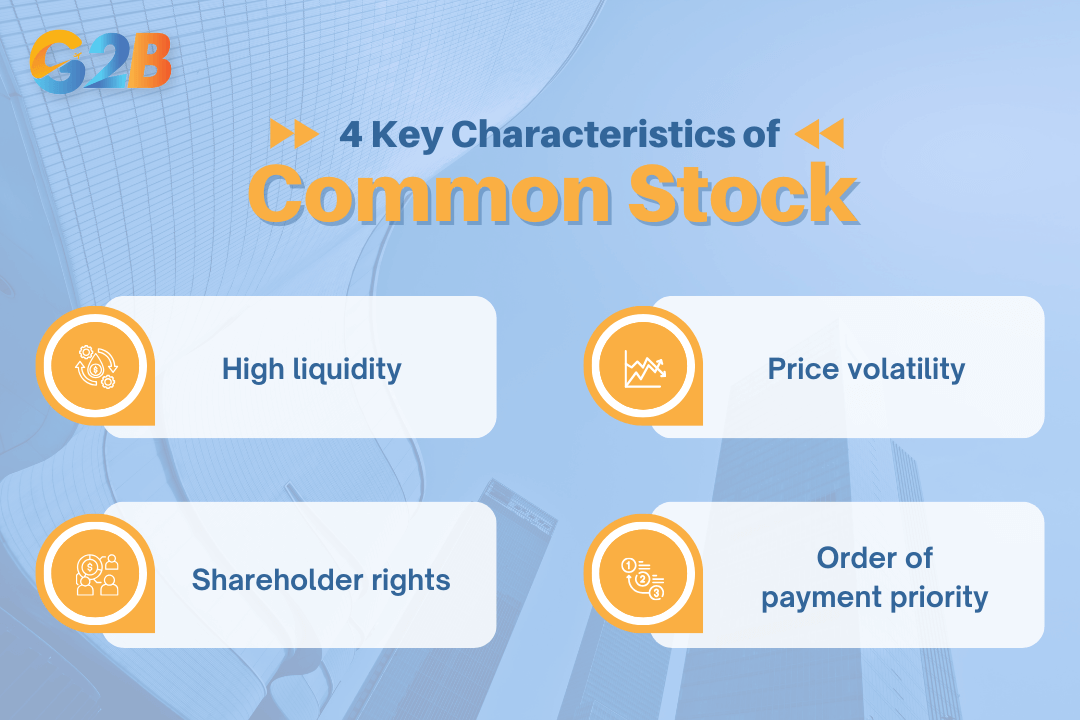 G2B

4 Key Characteristics of
Common Stock

High liquidity

Price volatility

Shareholder rights

Order of payment priority